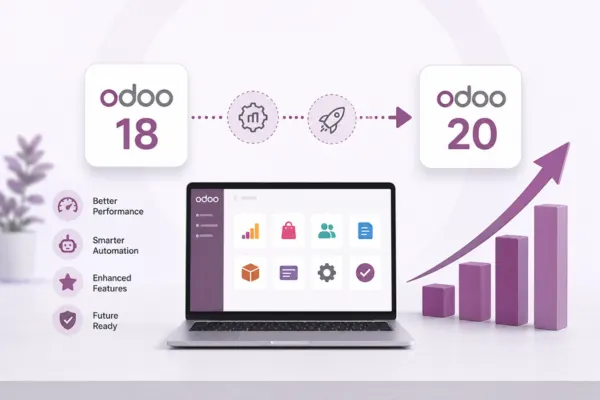 odoo
18

odoo
20

Better Performance

Smarter Automation

Enhanced Features

Future Ready

odoo